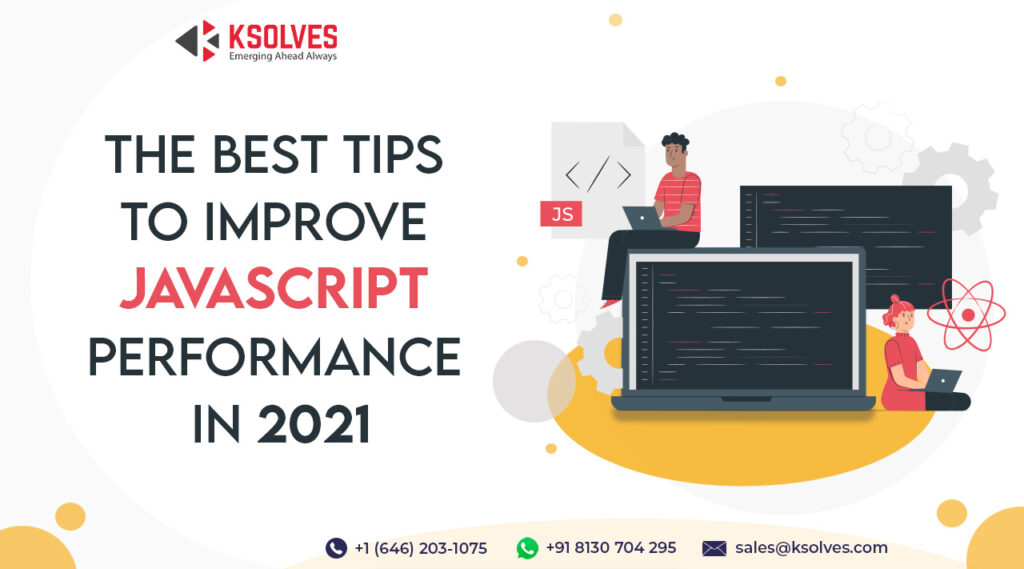 KSOLVES
Emerging Ahead Always

THE BEST TIPS TO IMPROVE JAVASCRIPT PERFORMANCE IN 2021

</>

JS

+1 (646) 203-1075 +91 8130 704 295 sales@ksolves.com